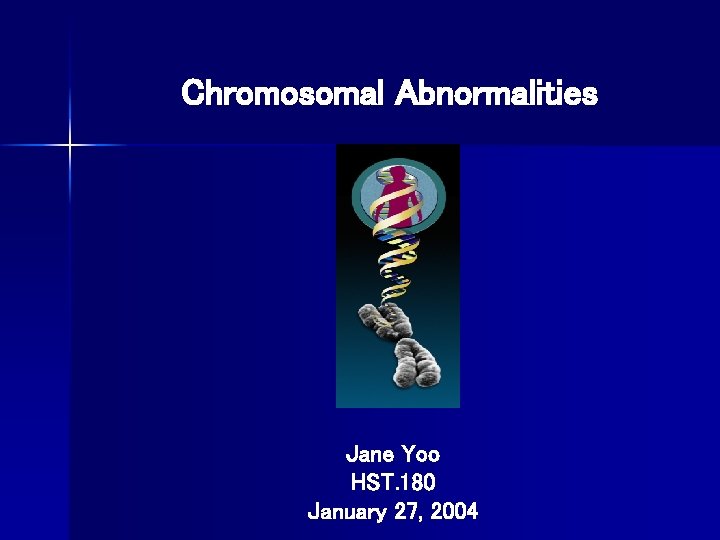 Chromosomal Abnormalities

Jane Yoo
HST.180
January 27, 2004